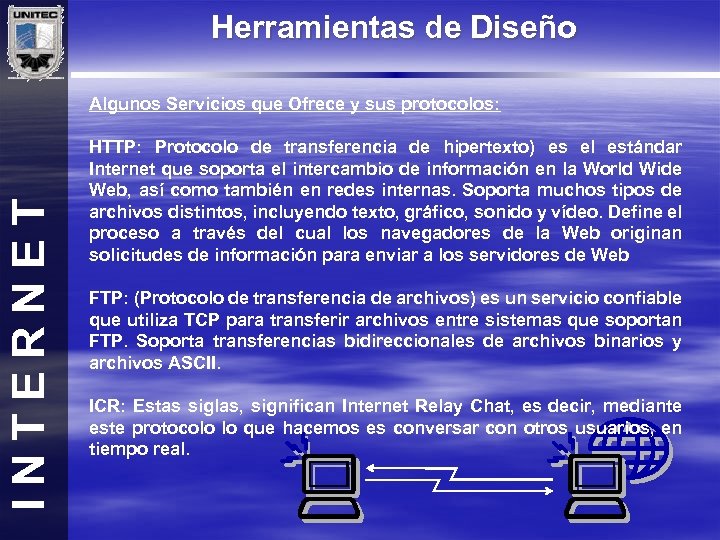 UNITEC

Herramientas de Diseño

INTERNET

Algunos Servicios que Ofrece y sus protocolos:

HTTP: Protocolo de transferencia de hipertexto) es el estándar Internet que soporta el intercambio de información en la World Wide Web, así como también en redes internas. Soporta muchos tipos de archivos distintos, incluyendo texto, gráfico, sonido y vídeo. Define el proceso a través del cual los navegadores de la Web originan solicitudes de información para enviar a los servidores de Web

FTP: (Protocolo de transferencia de archivos) es un servicio confiable que utiliza TCP para transferir archivos entre sistemas que soportan FTP. Soporta transferencias bidireccionales de archivos binarios y archivos ASCII.

ICR: Estas siglas, significan Internet Relay Chat, es decir, mediante este protocolo lo que hacemos es conversar con otros usuarios, en tiempo real.